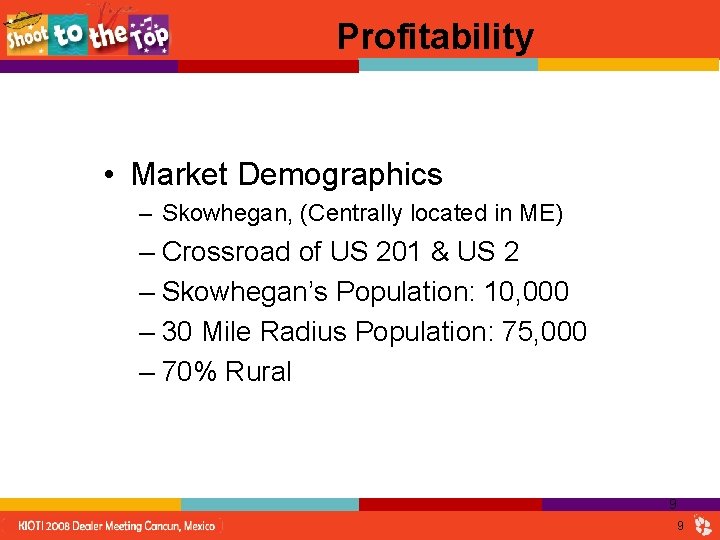 Shoot to the Top

Profitability

• Market Demographics
– Skowhegan, (Centrally located in ME)
– Crossroad of US 201 & US 2
– Skowhegan's Population: 10,000
– 30 Mile Radius Population: 75,000
– 70% Rural

9

KIOTI 2008 Dealer Meeting Cancun, Mexico

9